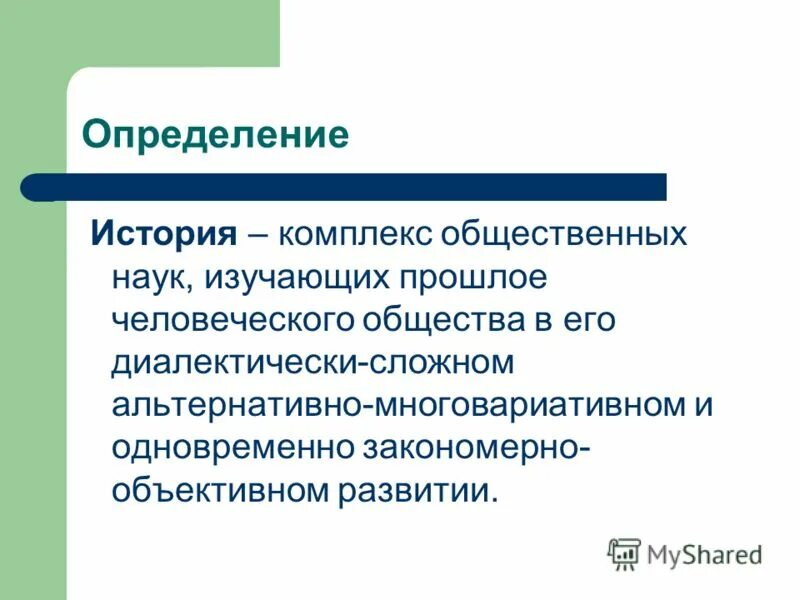 Определение

История – комплекс общественных наук, изучающих прошлое человеческого общества в его диалектически-сложном альтернативно-многовариативном и одновременно закономерно-объективном развитии.

MyShared